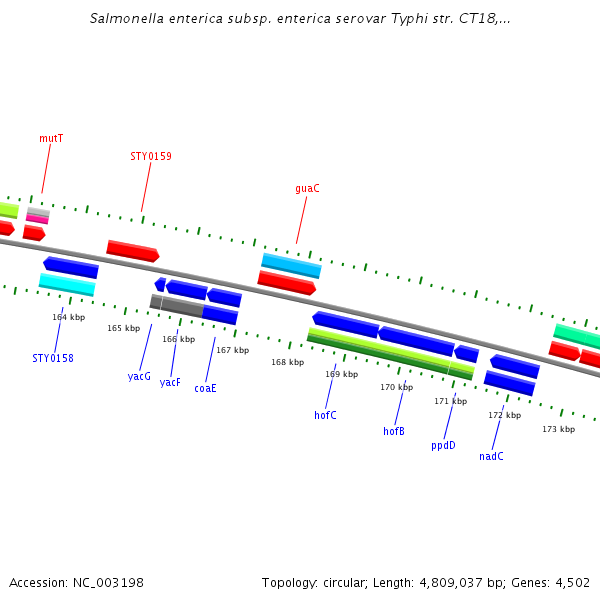 Salmonella enterica subsp. enterica serovar Typhi str. CT18,...

mutT

STY0159

guaC

164 kbp

165 kbp

166 kbp

167 kbp

168 kbp

169 kbp

170 kbp

171 kbp

172 kbp

173 kbp

STY0158

yacG

yacF

coaE

hofC

hofB

ppdD

nadC

Accession: NC_003198

Topology: circular; Length: 4,809,037 bp; Genes: 4,502